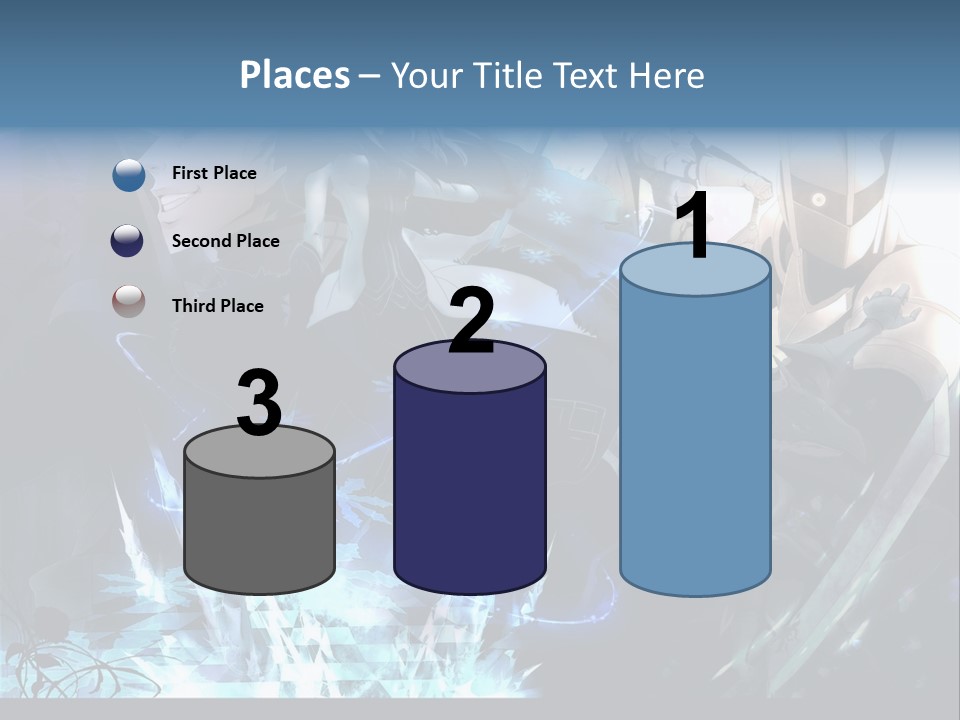 Places – Your Title Text Here

First Place

Second Place

Third Place

3

2

1